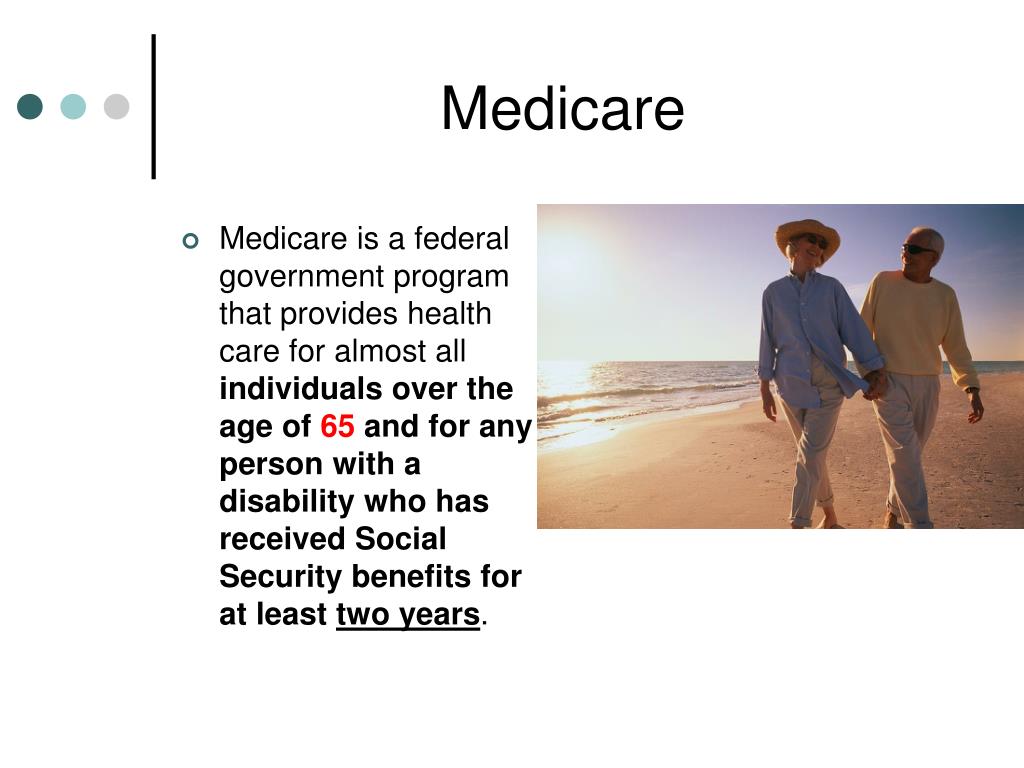 Medicare

Medicare is a federal government program that provides health care for almost all individuals over the age of 65 and for any person with a disability who has received Social Security benefits for at least two years.